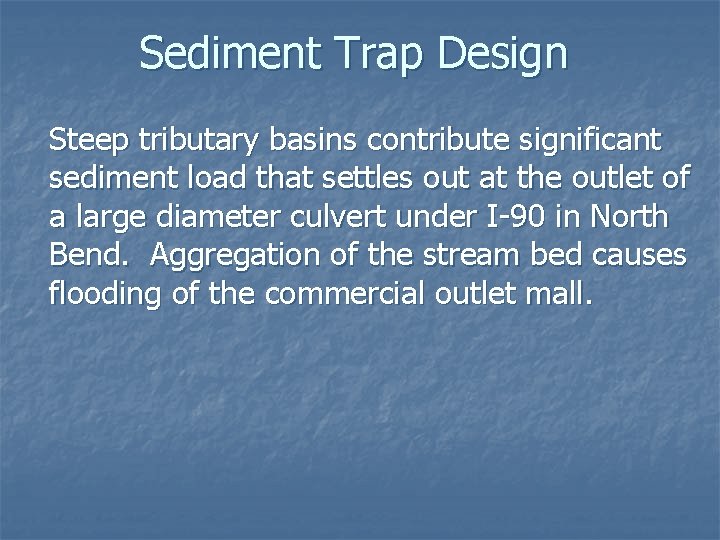 Sediment Trap Design

Steep tributary basins contribute significant sediment load that settles out at the outlet of a large diameter culvert under I-90 in North Bend. Aggregation of the stream bed causes flooding of the commercial outlet mall.